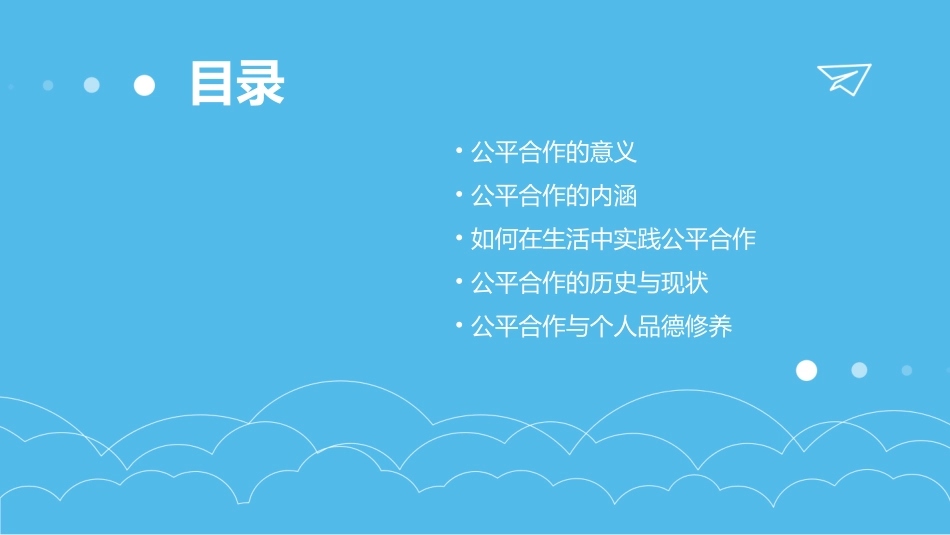 目录

• 公平合作的意义
• 公平合作的内涵
• 如何在生活中实践公平合作
• 公平合作的历史与现状
• 公平合作与个人品德修养